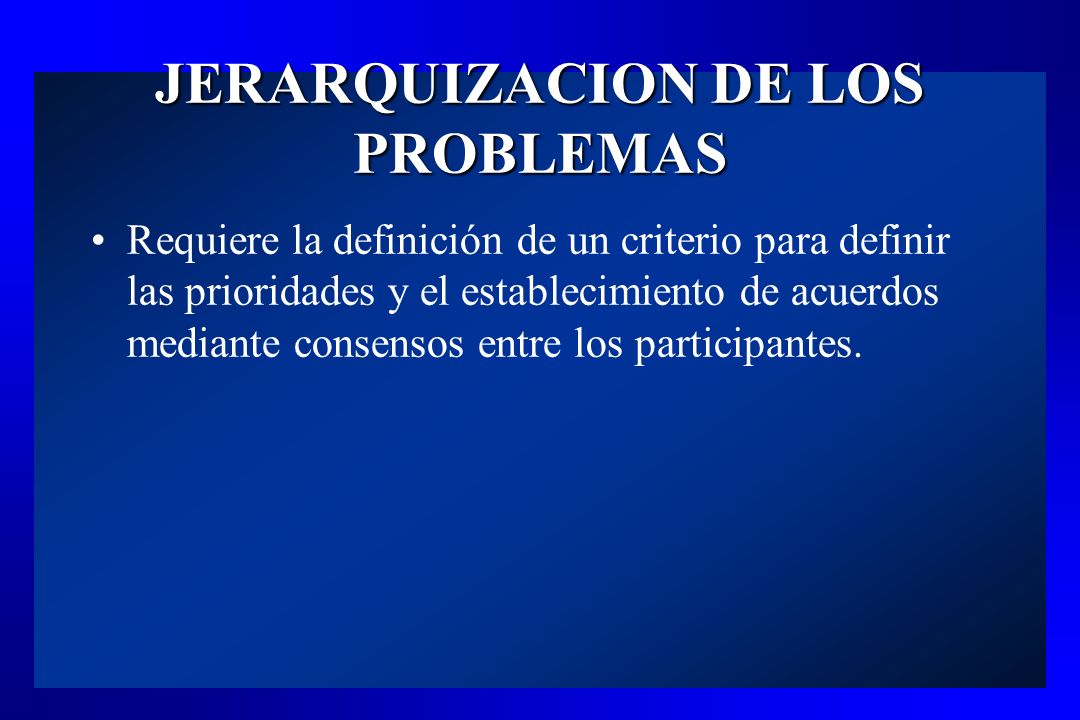 JERARQUIZACION DE LOS PROBLEMAS

• Requiere la definición de un criterio para definir las prioridades y el establecimiento de acuerdos mediante consensos entre los participantes.